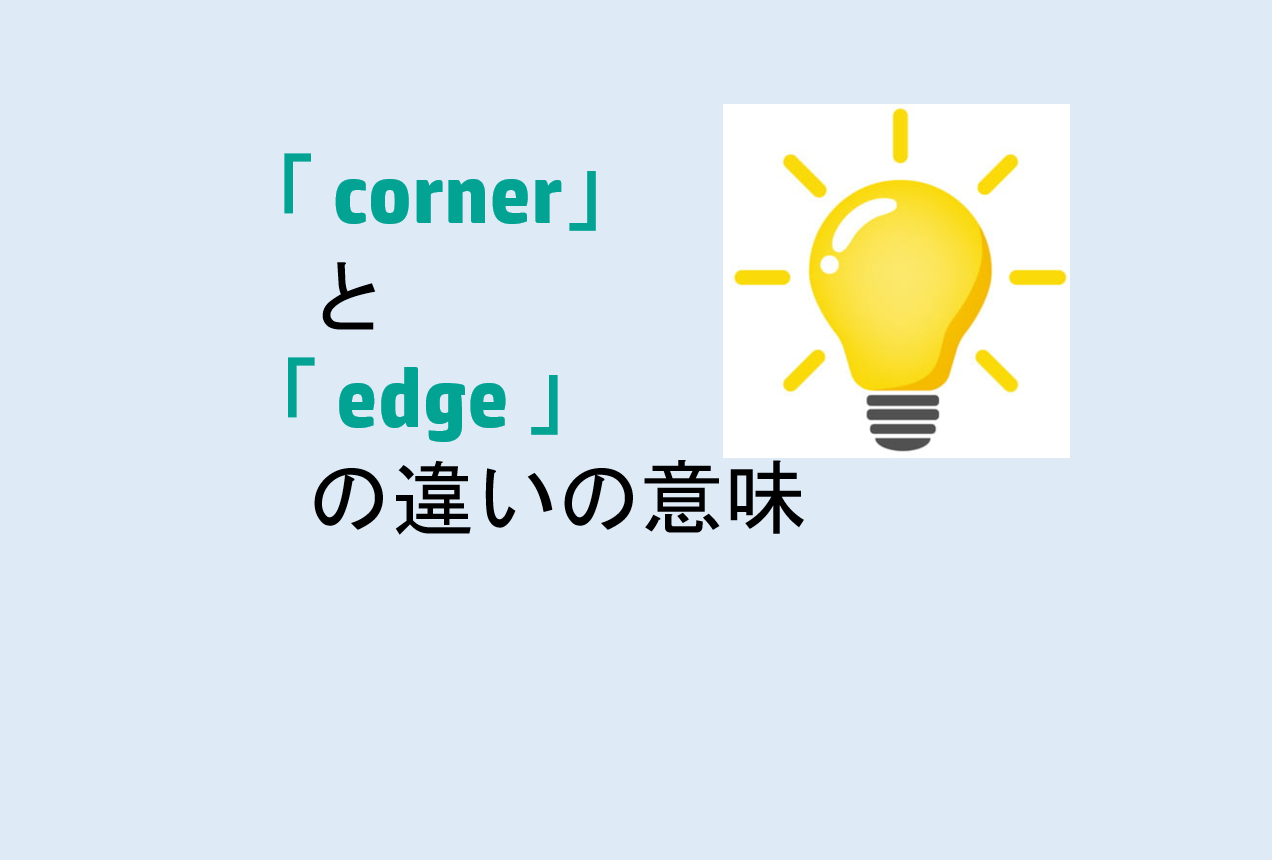 「 corner」
と
「 edge 」
の違いの意味